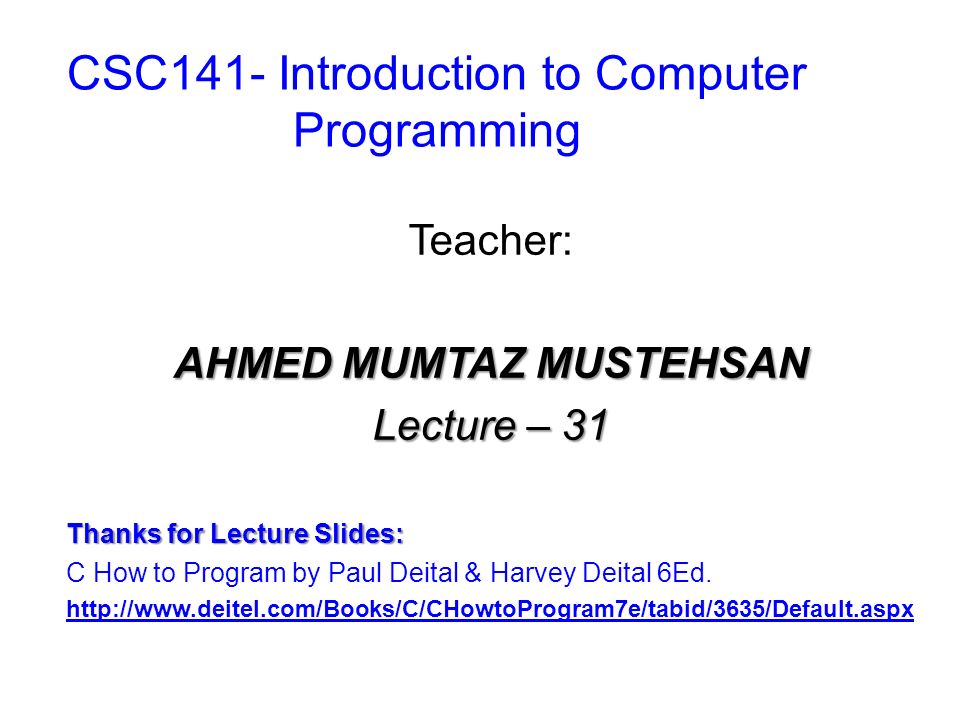 CSC141- Introduction to Computer Programming

Teacher:

AHMED MUMTAZ MUSTEHSAN
Lecture – 31

Thanks for Lecture Slides:
C How to Program by Paul Deital & Harvey Deital 6Ed.
http://www.deitel.com/Books/C/CHowtoProgram7e/tabid/3635/Default.aspx